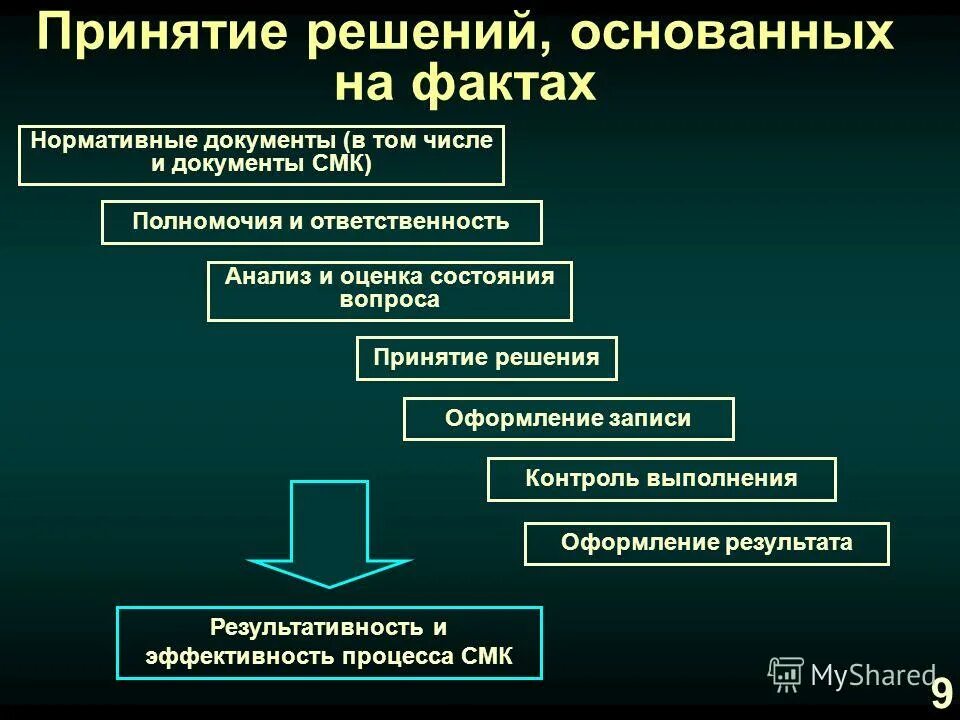 Принятие решений, основанных на фактах

Нормативные документы (в том числе и документы СМК)

Полномочия и ответственность

Анализ и оценка состояния вопроса

Принятие решения

Оформление записи

Контроль выполнения

Оформление результата

Результативность и эффективность процесса СМК

MyShared

9